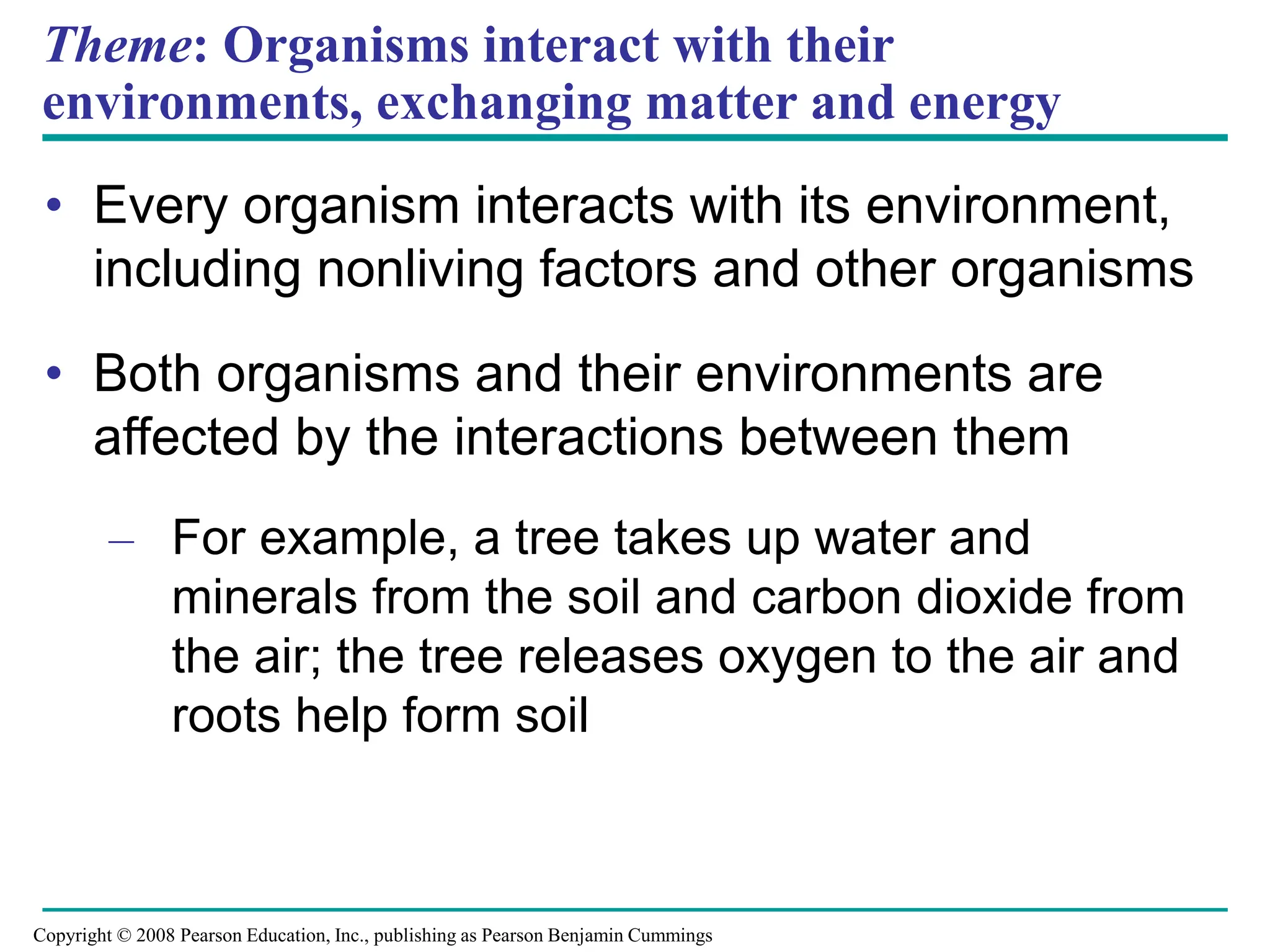 Theme: Organisms interact with their environments, exchanging matter and energy

• Every organism interacts with its environment, including nonliving factors and other organisms

• Both organisms and their environments are affected by the interactions between them

– For example, a tree takes up water and minerals from the soil and carbon dioxide from the air; the tree releases oxygen to the air and roots help form soil

Copyright © 2008 Pearson Education, Inc., publishing as Pearson Benjamin Cummings